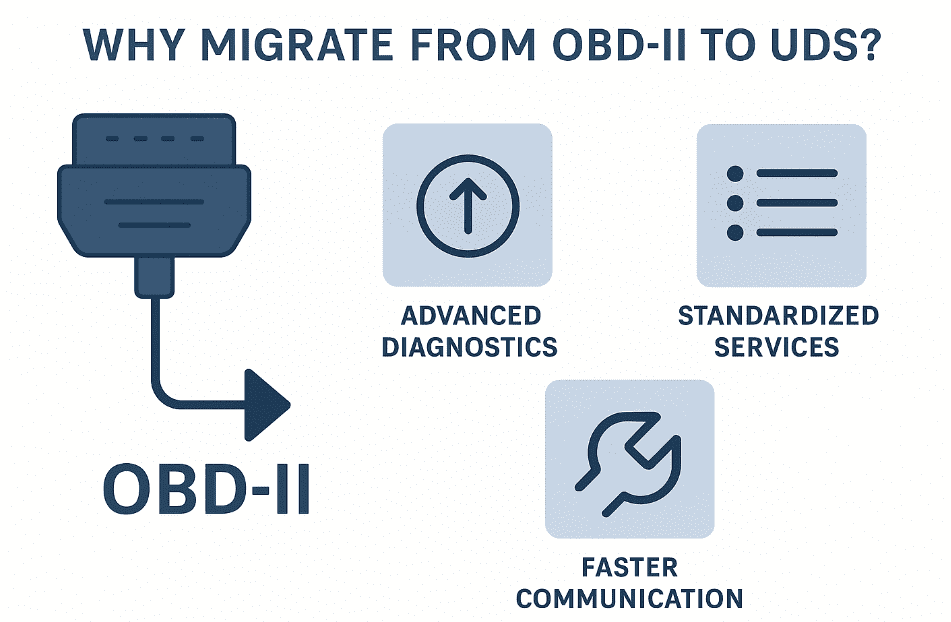 WHY MIGRATE FROM OBD-II TO UDS?

ADVANCED DIAGNOSTICS

STANDARDIZED SERVICES

OBD-II

FASTER COMMUNICATION